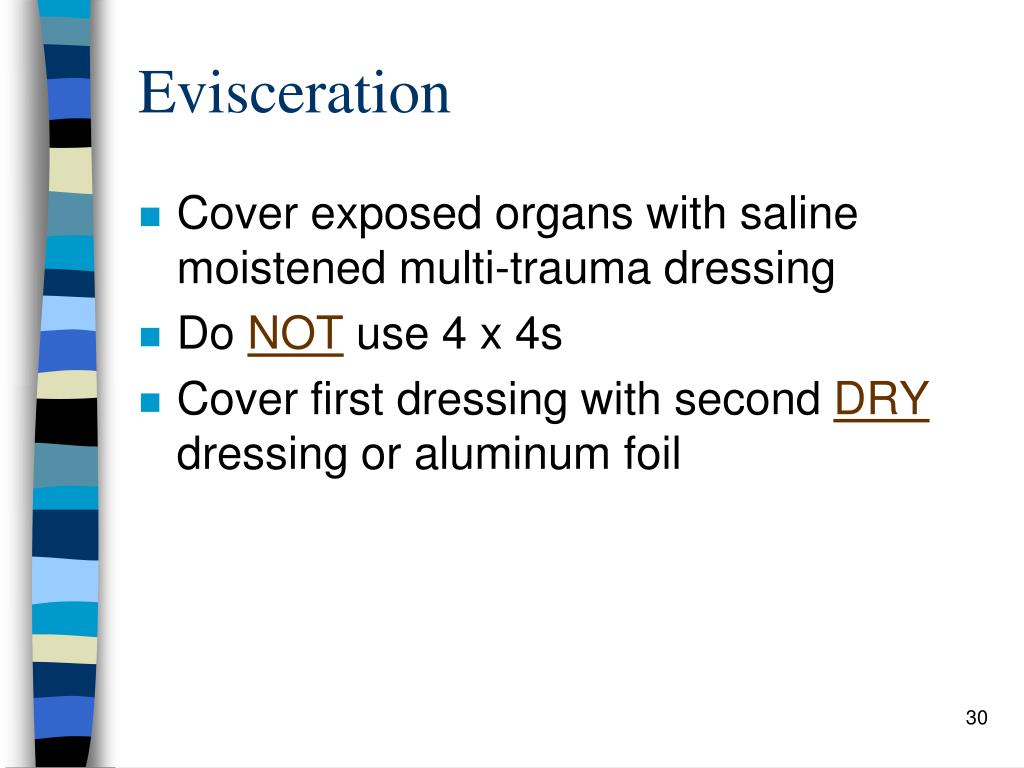 Evisceration

Cover exposed organs with saline moistened multi-trauma dressing

Do NOT use 4 x 4s

Cover first dressing with second DRY dressing or aluminum foil

30